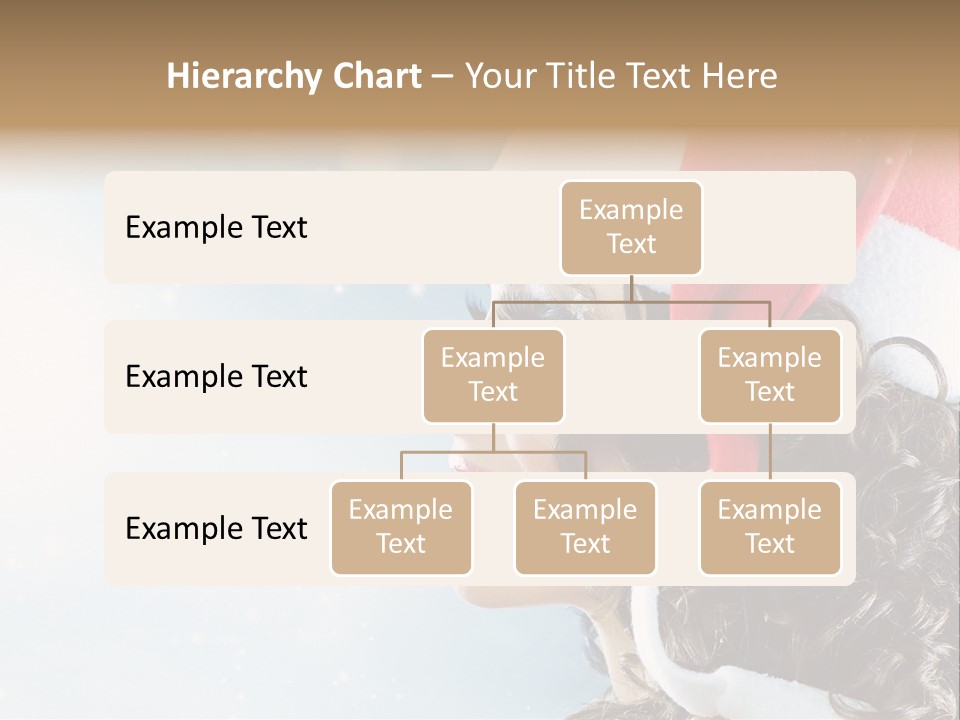 Hierarchy Chart – Your Title Text Here

Example Text

Example Text

Example Text

Example Text

Example Text

Example Text

Example Text

Example Text

Example Text